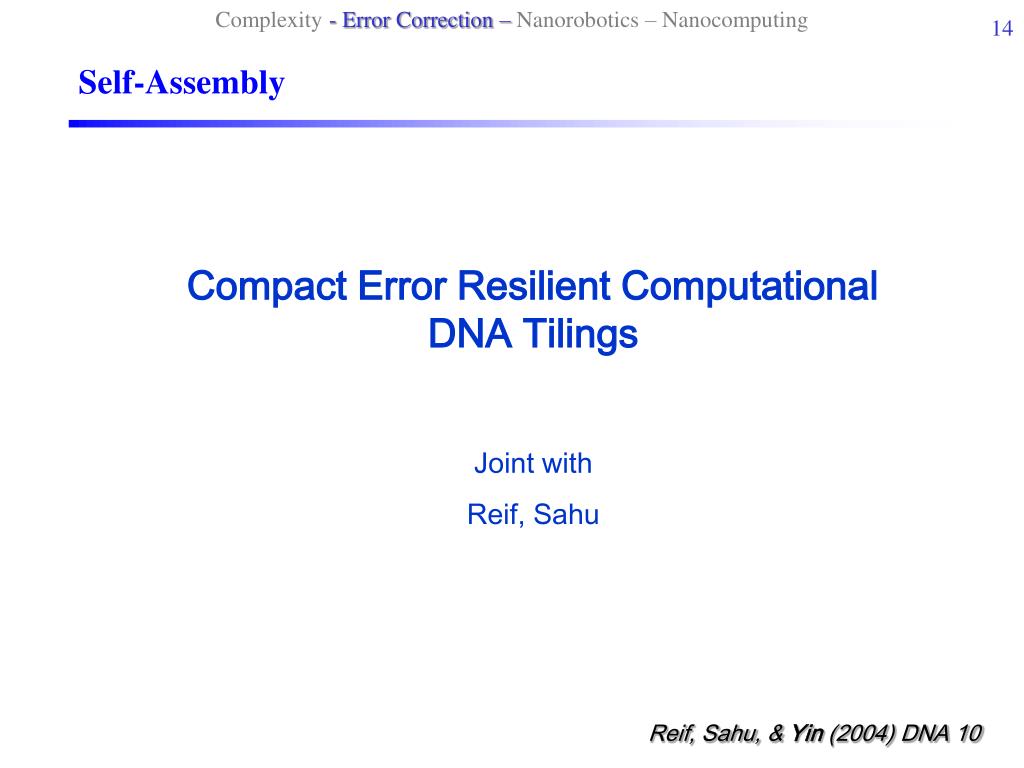 Complexity - Error Correction – Nanorobotics – Nanocomputing

14

Self-Assembly

Compact Error Resilient Computational DNA Tilings

Joint with

Reif, Sahu

Reif, Sahu, & Yin (2004) DNA 10